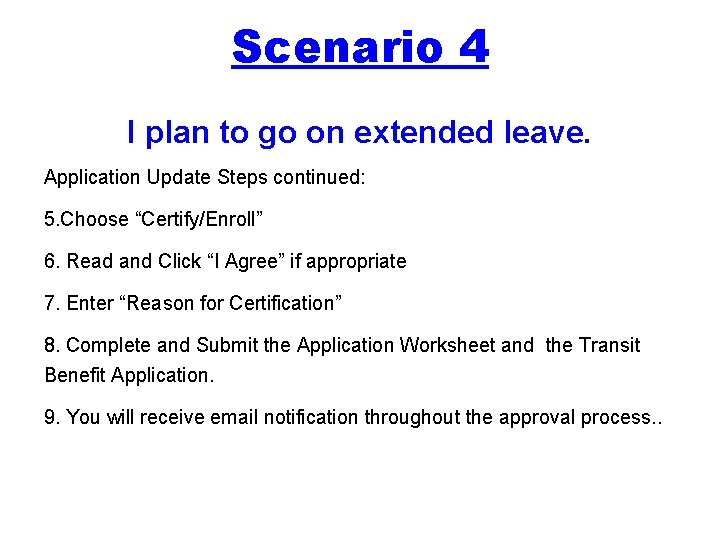 Scenario 4

I plan to go on extended leave.

Application Update Steps continued:

5.Choose “Certify/Enroll”

6. Read and Click “I Agree” if appropriate

7. Enter “Reason for Certification”

8. Complete and Submit the Application Worksheet and the Transit Benefit Application.

9. You will receive email notification throughout the approval process..